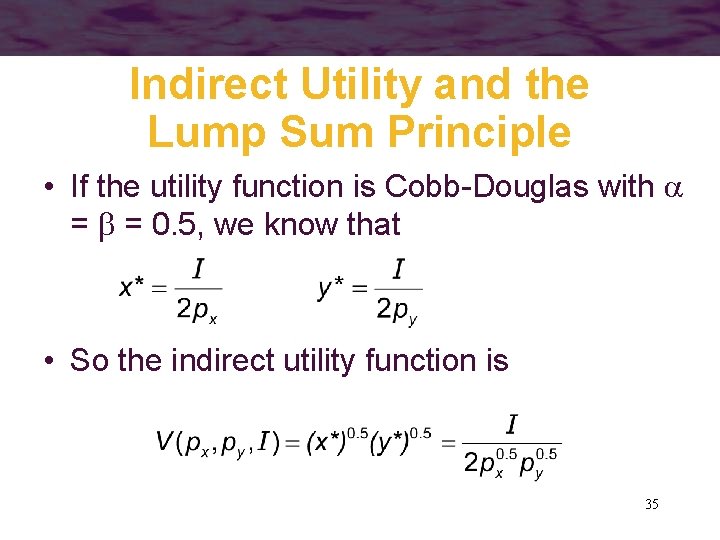 Indirect Utility and the Lump Sum Principle

• If the utility function is Cobb-Douglas with $\alpha = \beta = 0.5$, we know that

$x^* = \frac{I}{2p_x}$ $y^* = \frac{I}{2p_y}$

• So the indirect utility function is

$V(p_x, p_y, I) = (x^*)^{0.5}(y^*)^{0.5} = \frac{I}{2p_x^{0.5}p_y^{0.5}}$

35